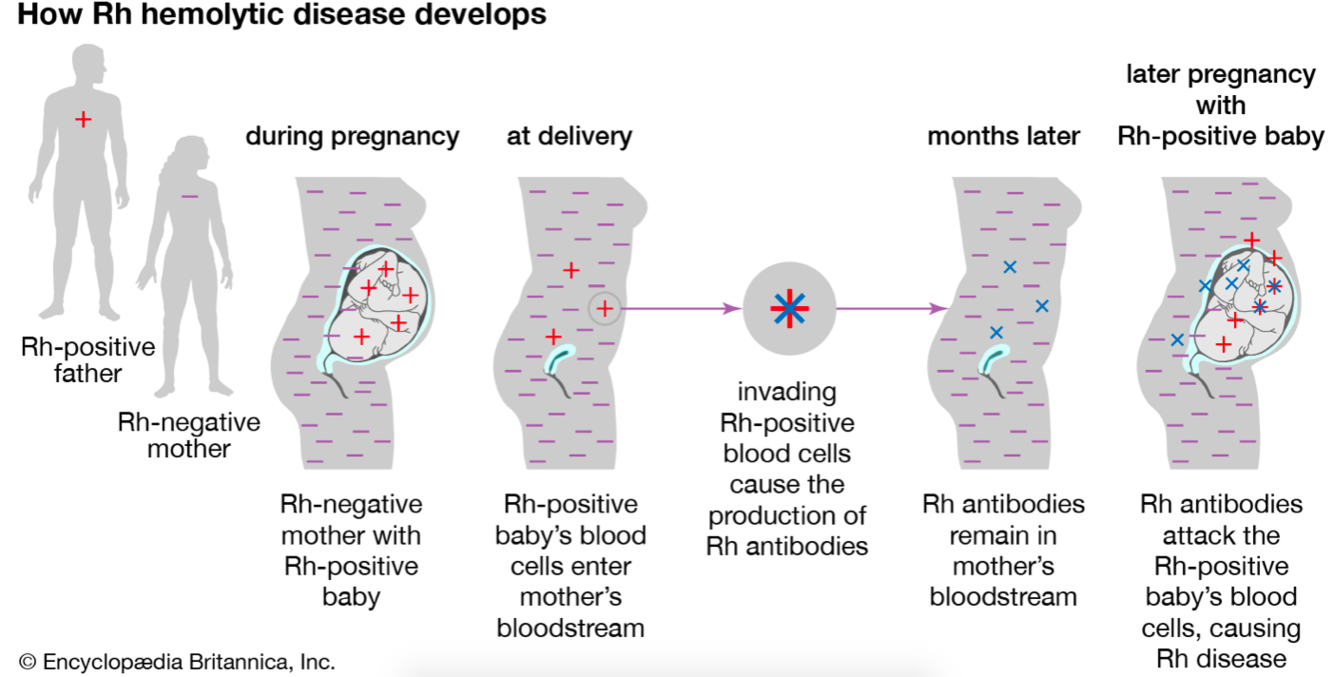 How Rh hemolytic disease develops

Rh-positive father

Rh-negative mother

during pregnancy

Rh-negative mother with Rh-positive baby

at delivery

Rh-positive baby's blood cells enter mother's bloodstream

invading Rh-positive blood cells cause the production of Rh antibodies

months later

Rh antibodies remain in mother's bloodstream

later pregnancy with Rh-positive baby

Rh antibodies attack the Rh-positive baby's blood cells, causing Rh disease

© Encyclopædia Britannica, Inc.